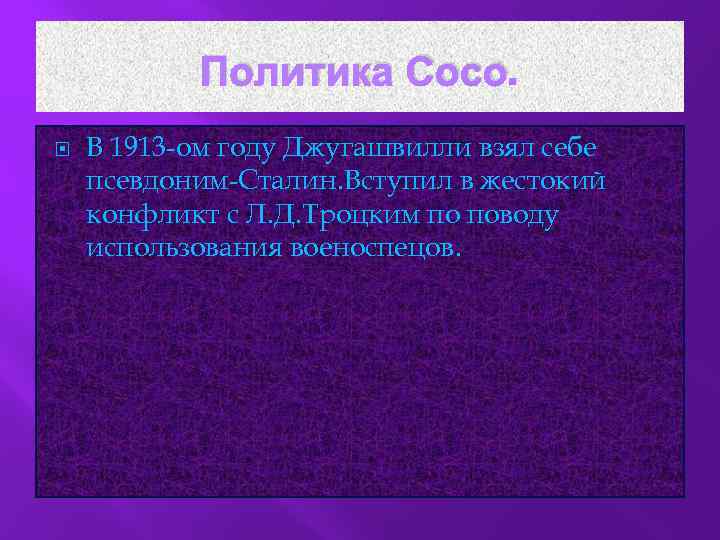 Политика Сосо.

В 1913-ом году Джугашвилли взял себе псевдоним-Сталин.Вступил в жестокий конфликт с Л.Д.Троцким по поводу использования военоспецов.